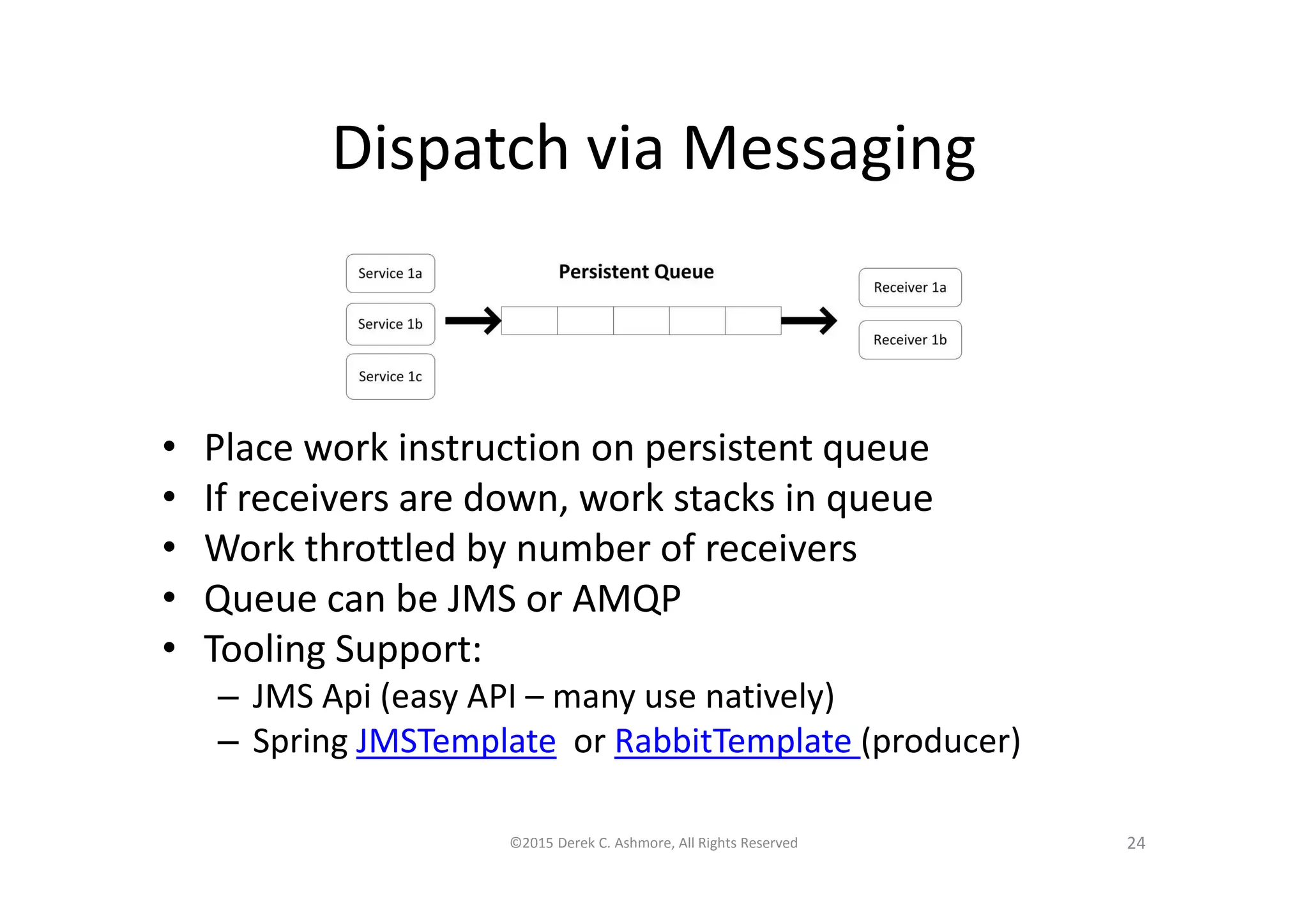 Dispatch via Messaging

Service 1a
Service 1b
Service 1c

Persistent Queue

Receiver 1a
Receiver 1b

• Place work instruction on persistent queue
• If receivers are down, work stacks in queue
• Work throttled by number of receivers
• Queue can be JMS or AMQP
• Tooling Support:
– JMS Api (easy API – many use natively)
– Spring JMSTemplate or RabbitTemplate (producer)

©2015 Derek C. Ashmore, All Rights Reserved

24